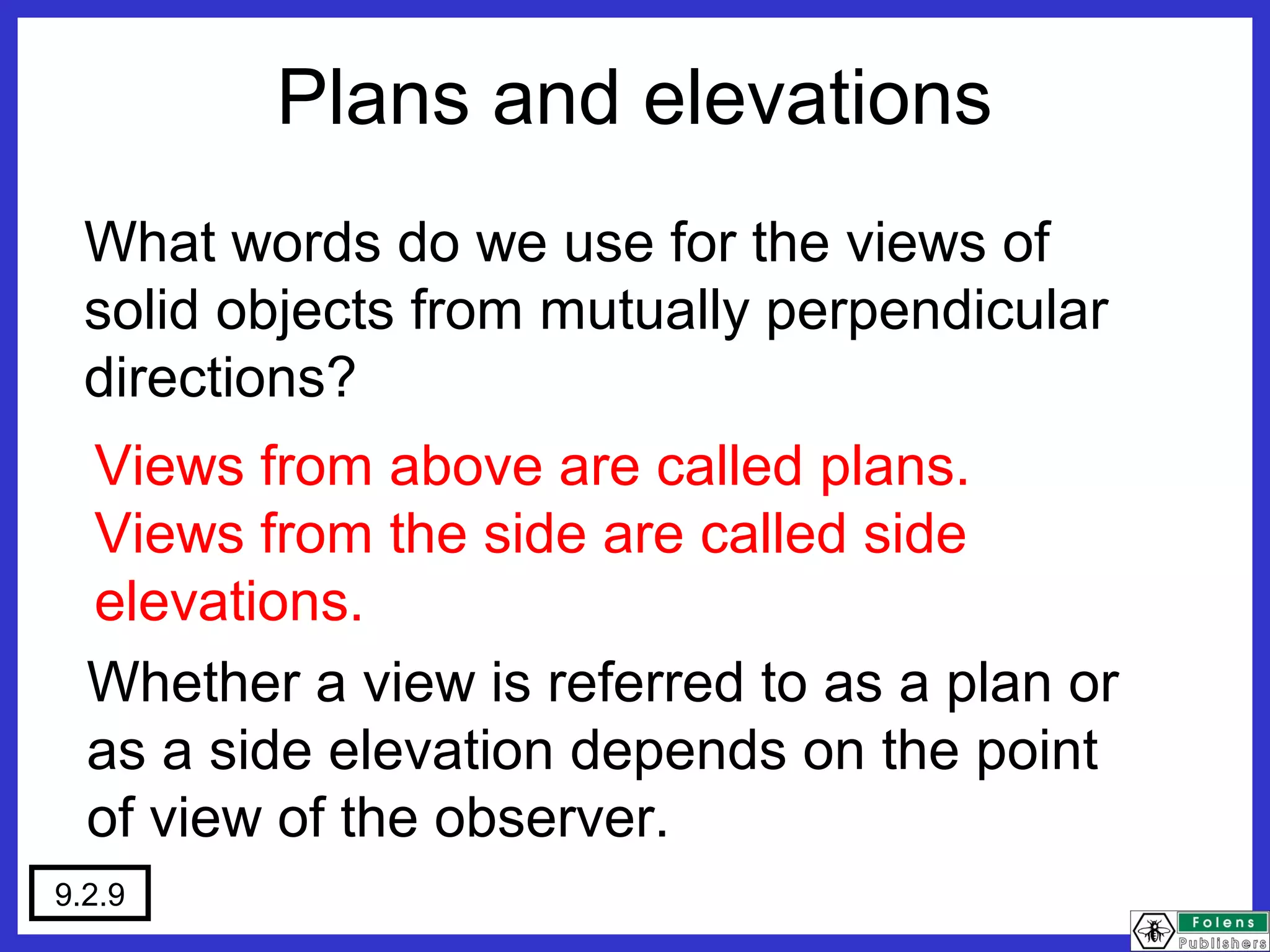 Plans and elevations

What words do we use for the views of solid objects from mutually perpendicular directions?

Views from above are called plans.
Views from the side are called side elevations.

Whether a view is referred to as a plan or as a side elevation depends on the point of view of the observer.

9.2.9

Folens
Publishers